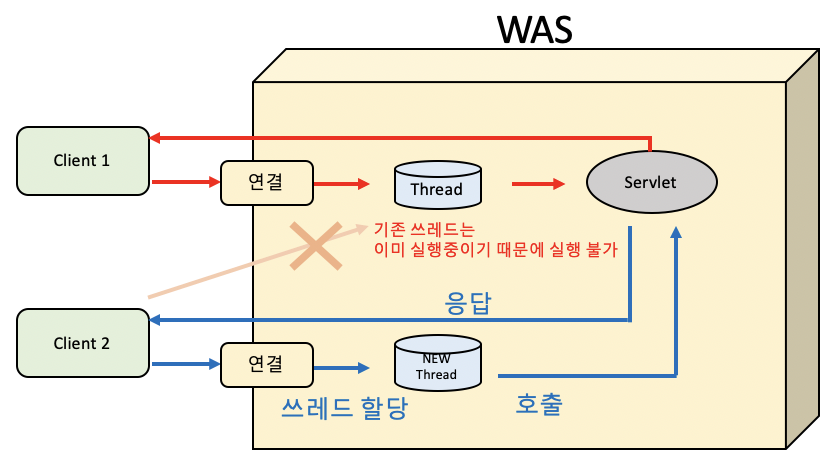 WAS

Client 1

연결

Thread

Servlet

기존 쓰레드는
이미 실행중이기 때문에 실행 불가

응답

Client 2

연결

NEW
Thread

쓰레드 할당

호출